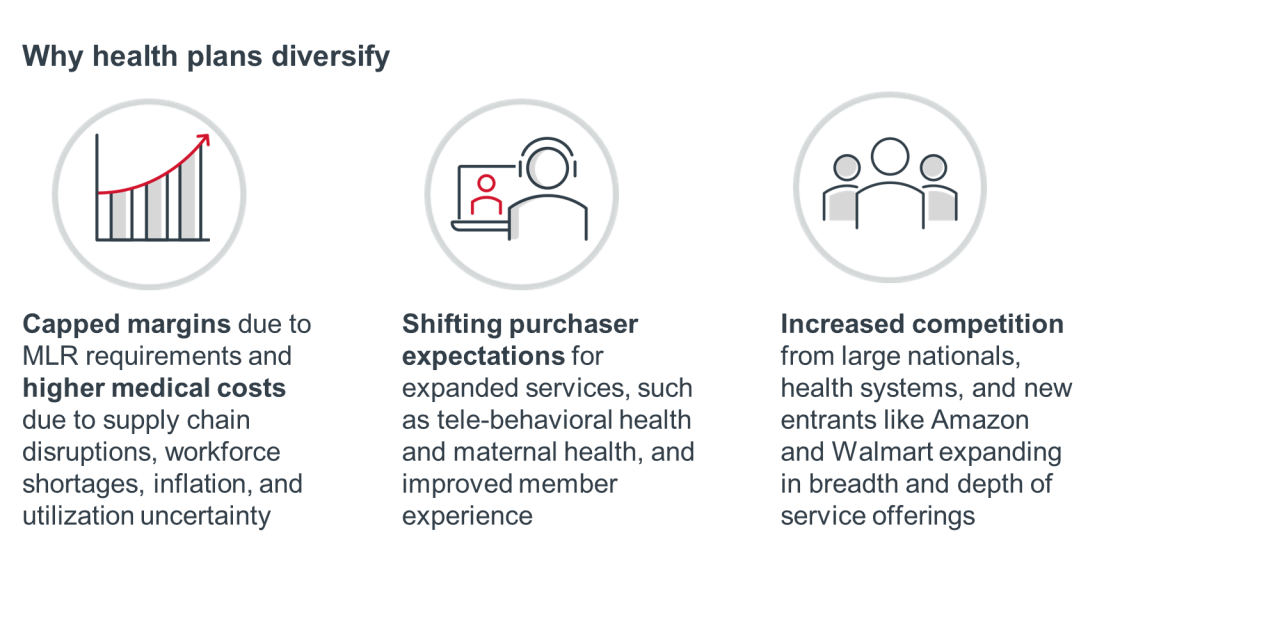 Why health plans diversify

Capped margins due to MLR requirements and higher medical costs due to supply chain disruptions, workforce shortages, inflation, and utilization uncertainty

Shifting purchaser expectations for expanded services, such as tele-behavioral health and maternal health, and improved member experience

Increased competition from large nationals, health systems, and new entrants like Amazon and Walmart expanding in breadth and depth of service offerings